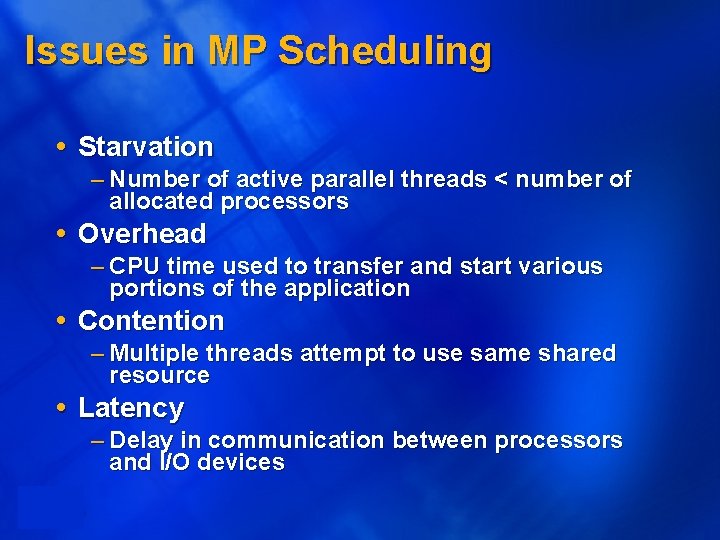 Issues in MP Scheduling

• Starvation
– Number of active parallel threads < number of allocated processors

• Overhead
– CPU time used to transfer and start various portions of the application

• Contention
– Multiple threads attempt to use same shared resource

• Latency
– Delay in communication between processors and I/O devices